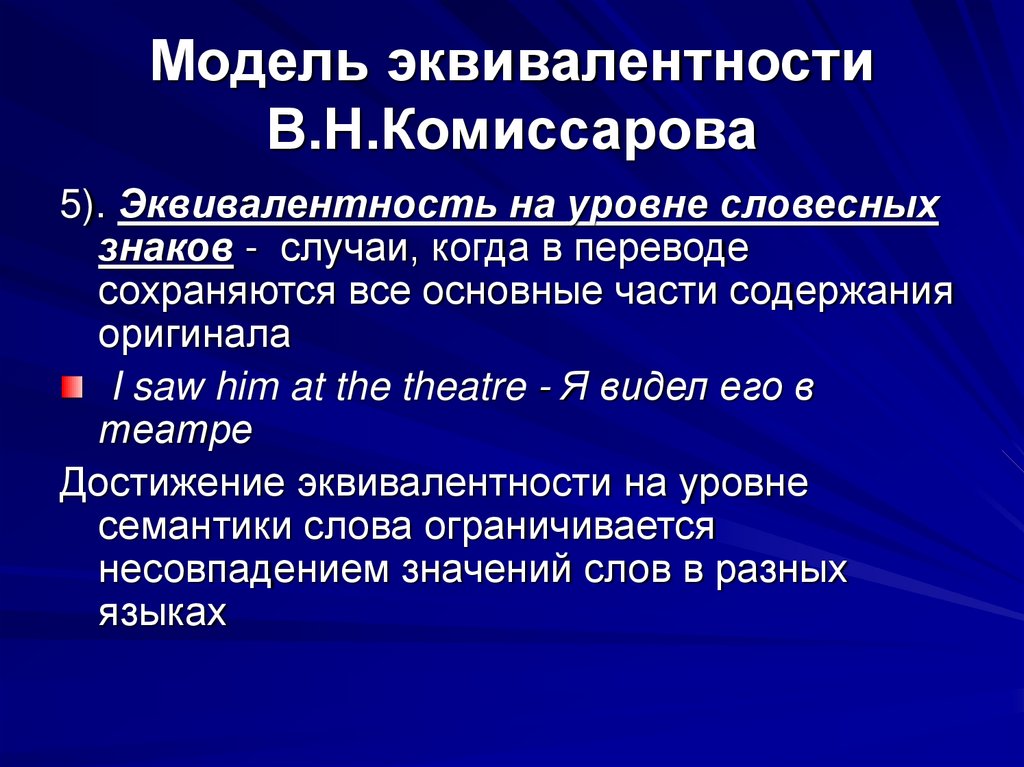 Модель эквивалентности В.Н.Комиссарова

5). Эквивалентность на уровне словесных знаков - случаи, когда в переводе сохраняются все основные части содержания оригинала

I saw him at the theatre - Я видел его в театре

Достижение эквивалентности на уровне семантики слова ограничивается несовпадением значений слов в разных языках